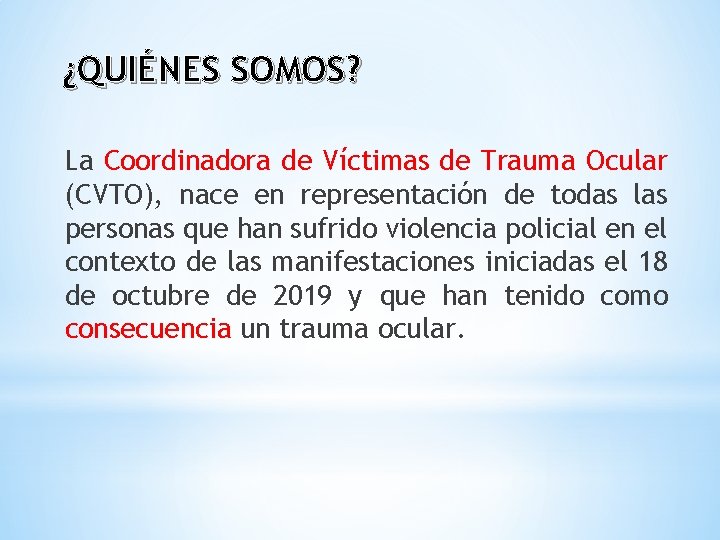 ¿QUIÉNES SOMOS?

La Coordinadora de Víctimas de Trauma Ocular (CVTO), nace en representación de todas las personas que han sufrido violencia policial en el contexto de las manifestaciones iniciadas el 18 de octubre de 2019 y que han tenido como consecuencia un trauma ocular.